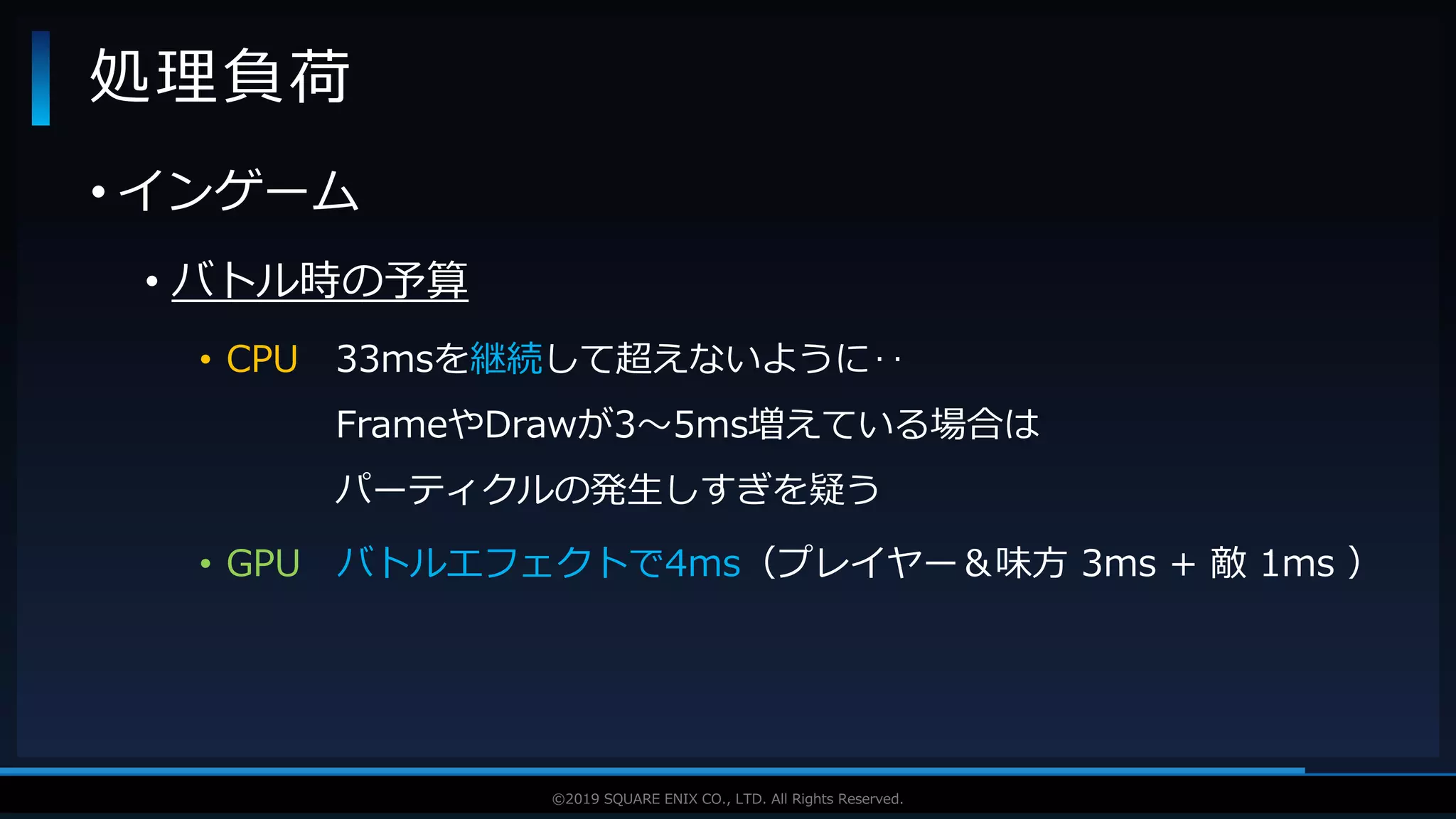 処理負荷

• インゲーム

• バトル時の予算

• CPU　33msを継続して超えないように‥
FrameやDrawが3～5ms増えている場合は
パーティクルの発生しすぎを疑う

• GPU　バトルエフェクトで4ms（プレイヤー＆味方 3ms + 敵 1ms ）

©2019 SQUARE ENIX CO., LTD. All Rights Reserved.